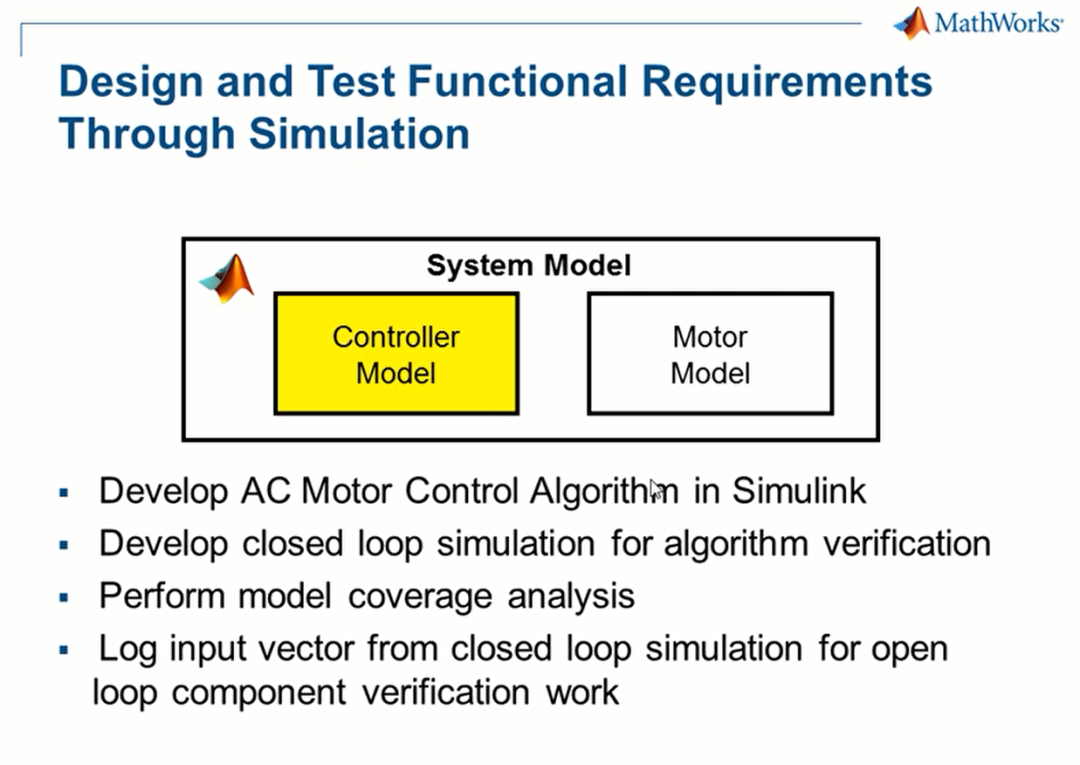 MathWorks®

Design and Test Functional Requirements Through Simulation

System Model

Controller Model

Motor Model

▪ Develop AC Motor Control Algorithm in Simulink
▪ Develop closed loop simulation for algorithm verification
▪ Perform model coverage analysis
▪ Log input vector from closed loop simulation for open loop component verification work